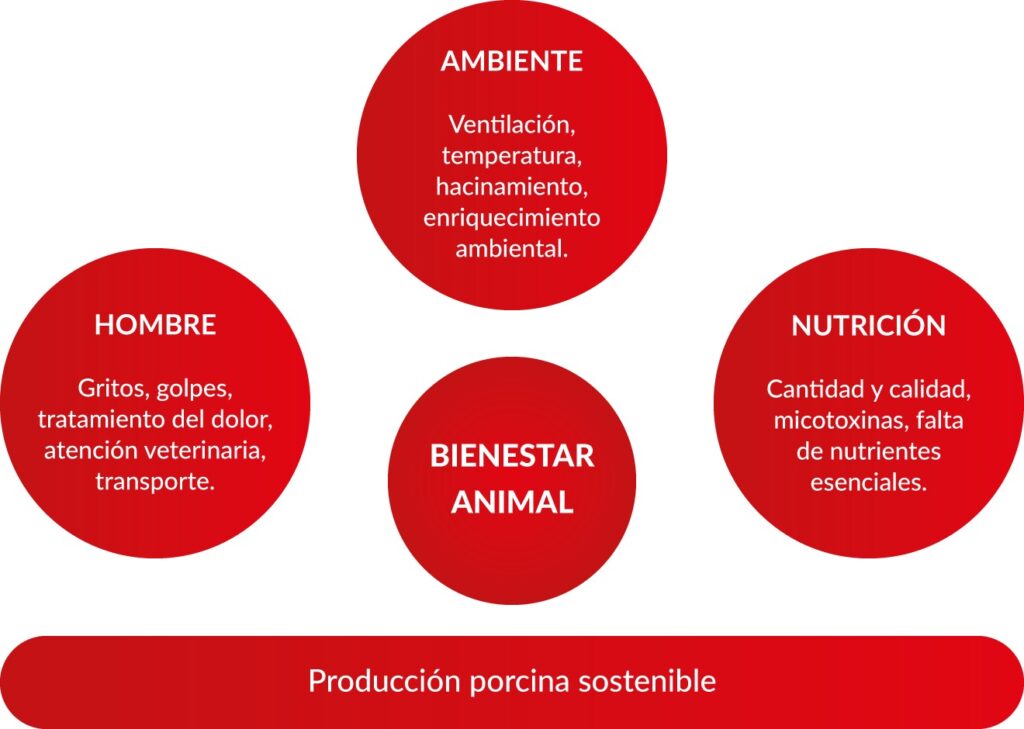 AMBIENTE

Ventilación, temperatura, hacinamiento, enriquecimiento ambiental.

HOMBRE

Gritos, golpes, tratamiento del dolor, atención veterinaria, transporte.

BIENESTAR ANIMAL

NUTRICIÓN

Cantidad y calidad, micotoxinas, falta de nutrientes esenciales.

Producción porcina sostenible